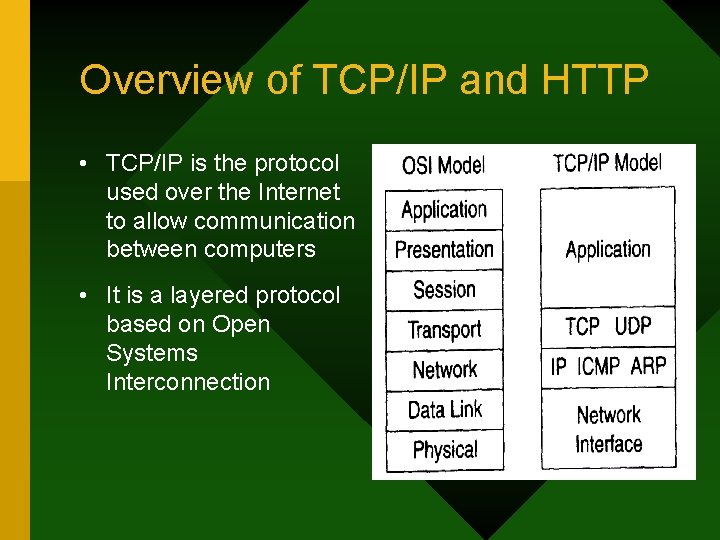 Overview of TCP/IP and HTTP

• TCP/IP is the protocol used over the Internet to allow communication between computers

• It is a layered protocol based on Open Systems Interconnection

OSI Model

Application
Presentation
Session
Transport
Network
Data Link
Physical

TCP/IP Model

Application
TCP UDP
IP ICMP ARP
Network Interface